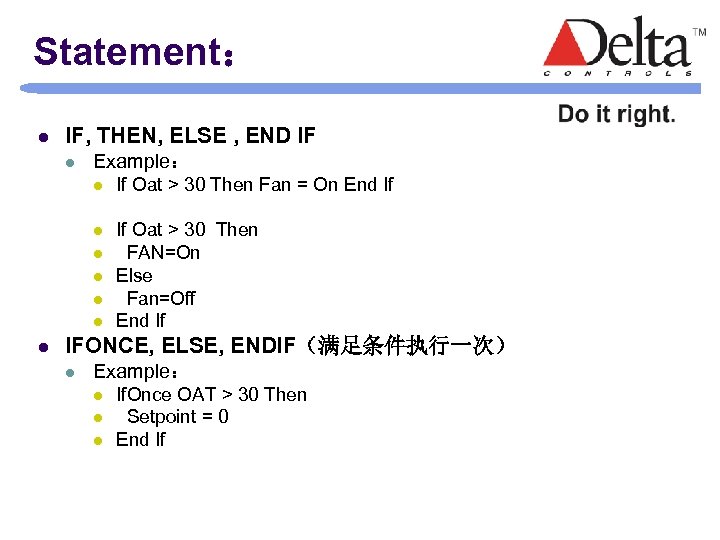 Statement：

Delta™
CONTROLS
Do it right.

- IF, THEN, ELSE , END IF
  - Example：
    - If Oat > 30 Then Fan = On End If

    - If Oat > 30 Then
    - FAN=On
    - Else
    - Fan=Off
    - End If
- IFONCE, ELSE, ENDIF（满足条件执行一次）
  - Example：
    - IfOnce OAT > 30 Then
    - Setpoint = 0
    - End If